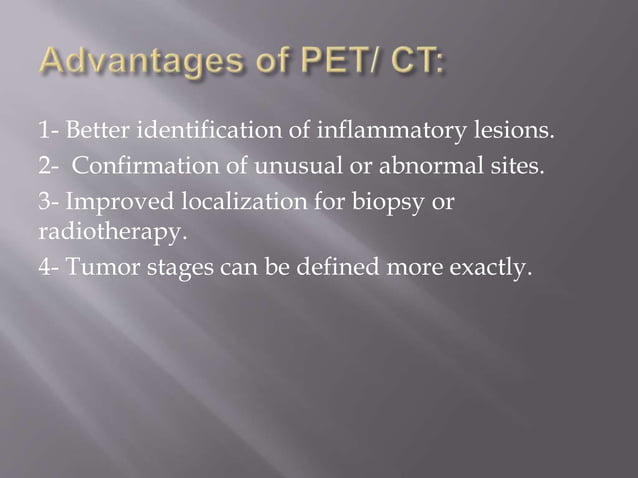 Advantages of PET/ CT:

1- Better identification of inflammatory lesions.

2- Confirmation of unusual or abnormal sites.

3- Improved localization for biopsy or radiotherapy.

4- Tumor stages can be defined more exactly.